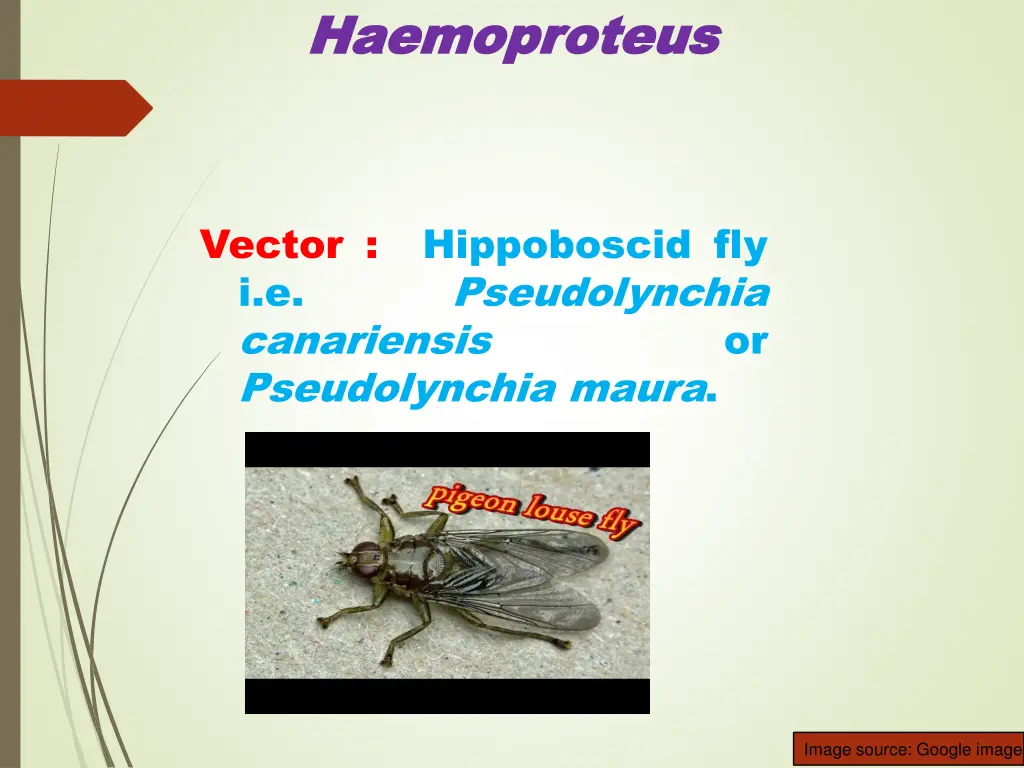 Haemoproteus

Vector : Hippoboscid fly i.e. Pseudolynchia canariensis or Pseudolynchia maura.

pigeon louse fly

Image source: Google image